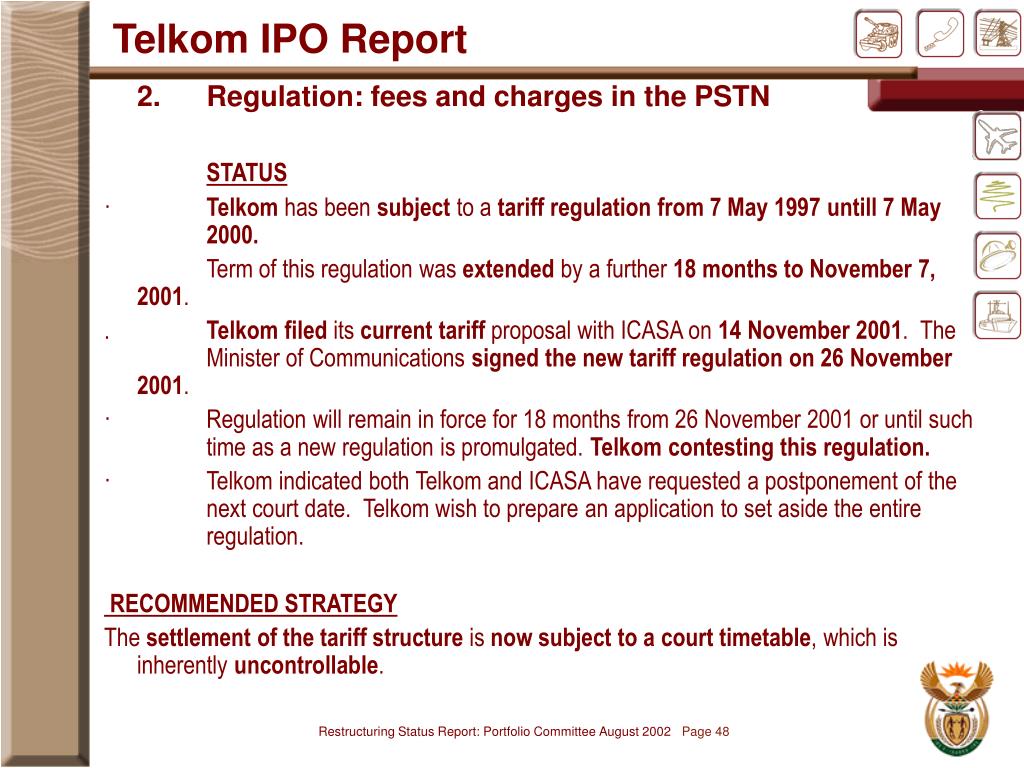 Telkom IPO Report

2. Regulation: fees and charges in the PSTN

STATUS

· Telkom has been subject to a tariff regulation from 7 May 1997 untill 7 May 2000.

Term of this regulation was extended by a further 18 months to November 7, 2001.

. Telkom filed its current tariff proposal with ICASA on 14 November 2001. The Minister of Communications signed the new tariff regulation on 26 November 2001.

· Regulation will remain in force for 18 months from 26 November 2001 or until such time as a new regulation is promulgated. Telkom contesting this regulation.

· Telkom indicated both Telkom and ICASA have requested a postponement of the next court date. Telkom wish to prepare an application to set aside the entire regulation.

RECOMMENDED STRATEGY

The settlement of the tariff structure is now subject to a court timetable, which is inherently uncontrollable.

Restructuring Status Report: Portfolio Committee August 2002 Page 48